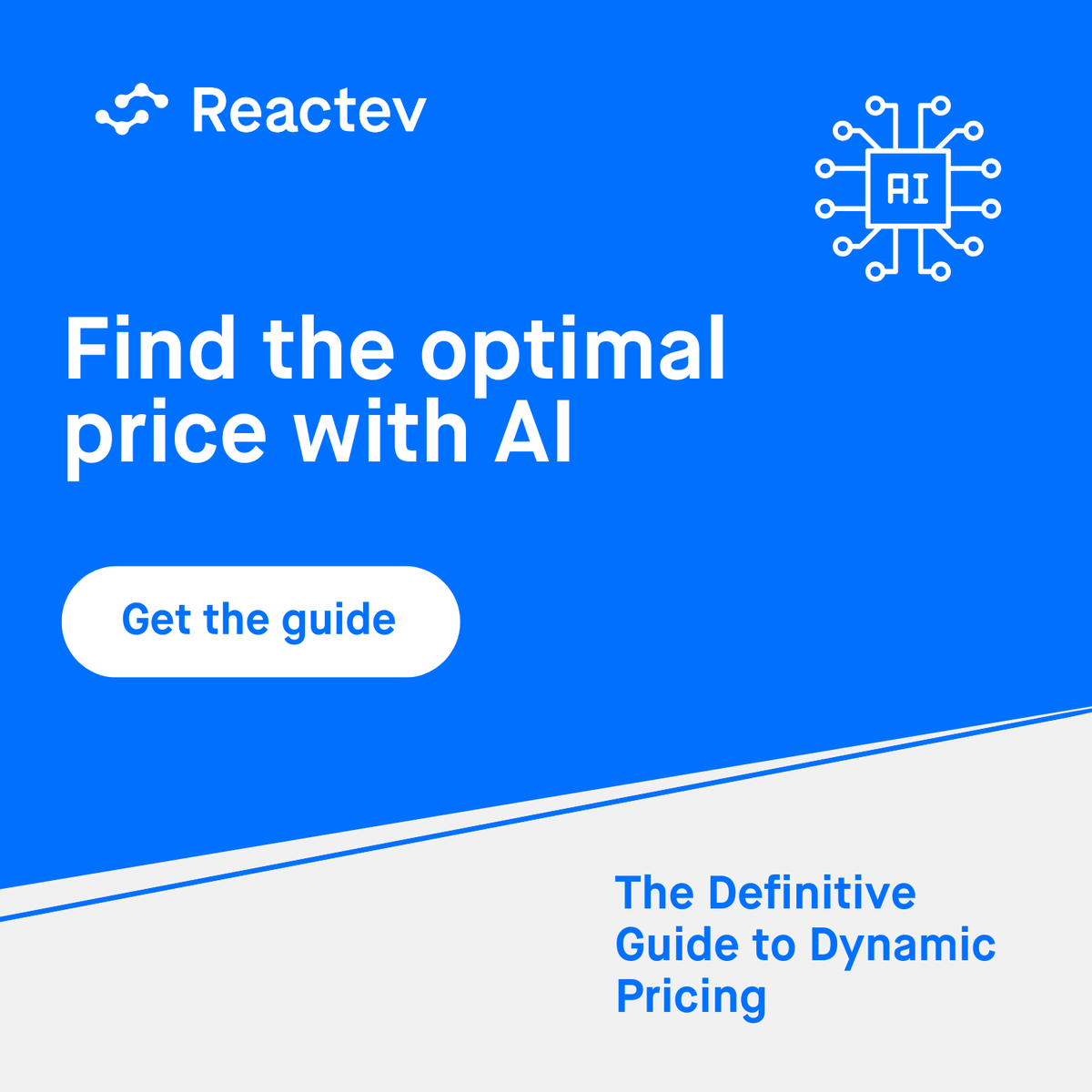 Reactev

AI

Find the optimal price with AI

Get the guide

The Definitive Guide to Dynamic Pricing